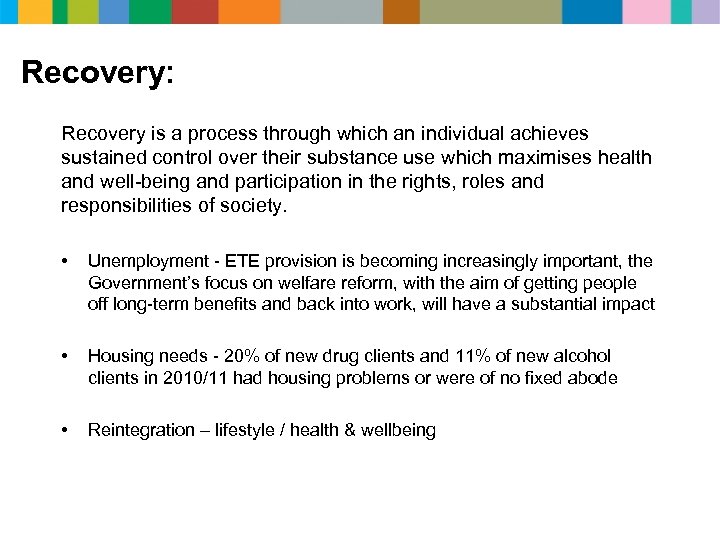 Recovery:

Recovery is a process through which an individual achieves sustained control over their substance use which maximises health and well-being and participation in the rights, roles and responsibilities of society.

• Unemployment - ETE provision is becoming increasingly important, the Government's focus on welfare reform, with the aim of getting people off long-term benefits and back into work, will have a substantial impact

• Housing needs - 20% of new drug clients and 11% of new alcohol clients in 2010/11 had housing problems or were of no fixed abode

• Reintegration – lifestyle / health & wellbeing